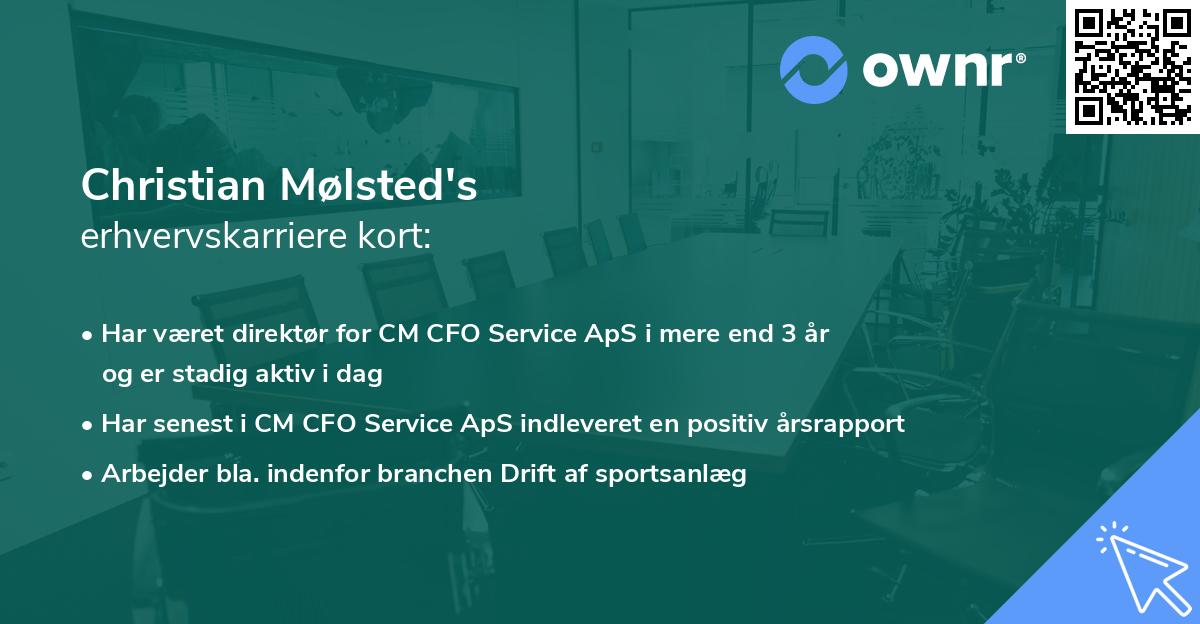 ownr®

Christian Mølsted's
erhvervskarriere kort:

• Har været direktør for CM CFO Service ApS i mere end 3 år og er stadig aktiv i dag
• Har senest i CM CFO Service ApS indleveret en positiv årsrapport
• Arbejder bla. indenfor branchen Drift af sportsanlæg